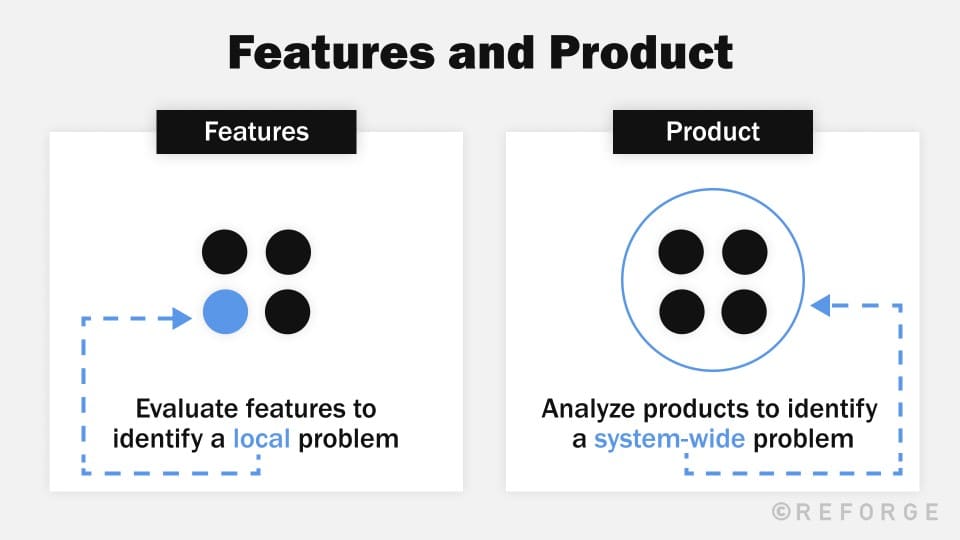 Features and Product

Features

Evaluate features to identify a local problem

Product

Analyze products to identify a system-wide problem

©REFORGE